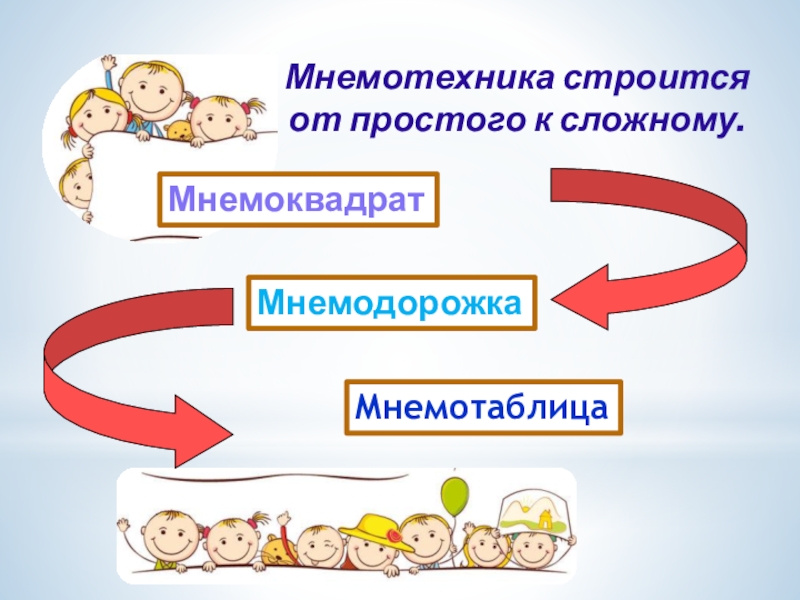 Мнемотехника строится от простого к сложному.

Мнемоквадрат

Мнемодорожка

Мнемотаблица